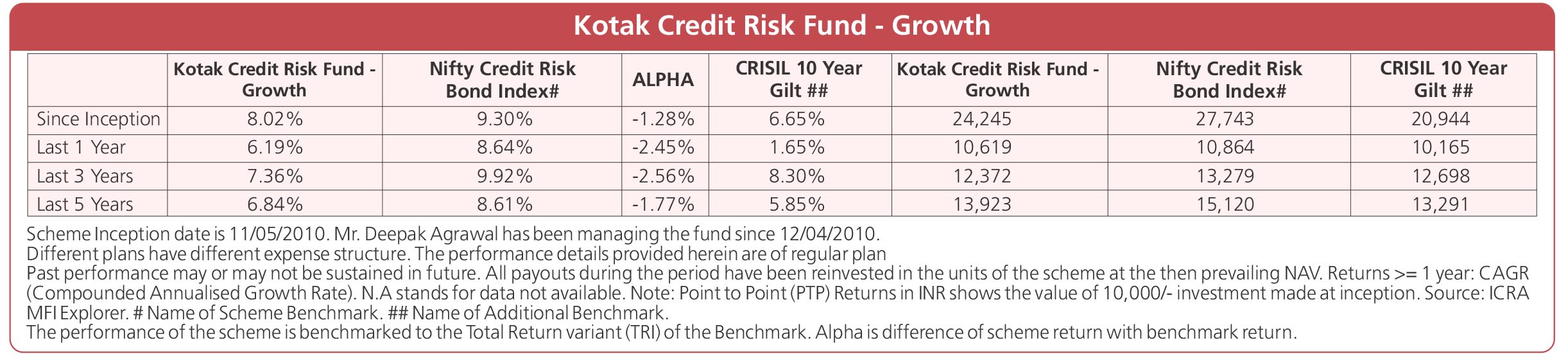 Kotak Credit Risk Fund - Growth

|  | Kotak Credit Risk Fund - Growth | Nifty Credit Risk Bond Index# | ALPHA | CRISIL 10 Year Gilt ## | Kotak Credit Risk Fund - Growth | Nifty Credit Risk Bond Index# | CRISIL 10 Year Gilt ## |
|---|---|---|---|---|---|---|---|
| Since Inception | 8.02% | 9.30% | -1.28% | 6.65% | 24,245 | 27,743 | 20,944 |
| Last 1 Year | 6.19% | 8.64% | -2.45% | 1.65% | 10,619 | 10,864 | 10,165 |
| Last 3 Years | 7.36% | 9.92% | -2.56% | 8.30% | 12,372 | 13,279 | 12,698 |
| Last 5 Years | 6.84% | 8.61% | -1.77% | 5.85% | 13,923 | 15,120 | 13,291 |

Scheme Inception date is 11/05/2010. Mr. Deepak Agrawal has been managing the fund since 12/04/2010.
Different plans have different expense structure. The performance details provided herein are of regular plan
Past performance may or may not be sustained in future. All payouts during the period have been reinvested in the units of the scheme at the then prevailing NAV. Returns >= 1 year: CAGR (Compounded Annualised Growth Rate). N.A stands for data not available. Note: Point to Point (PTP) Returns in INR shows the value of 10,000/- investment made at inception. Source: ICRA MFI Explorer. # Name of Scheme Benchmark. ## Name of Additional Benchmark.
The performance of the scheme is benchmarked to the Total Return variant (TRI) of the Benchmark. Alpha is difference of scheme return with benchmark return.